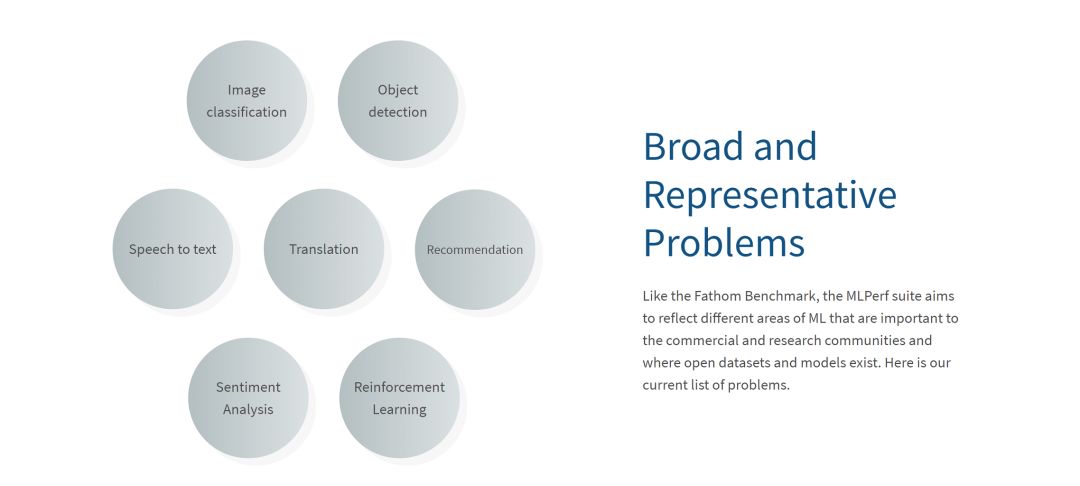 Image classification

Object detection

Speech to text

Translation

Recommendation

Sentiment Analysis

Reinforcement Learning

Broad and Representative Problems

Like the Fathom Benchmark, the MLPerf suite aims to reflect different areas of ML that are important to the commercial and research communities and where open datasets and models exist. Here is our current list of problems.